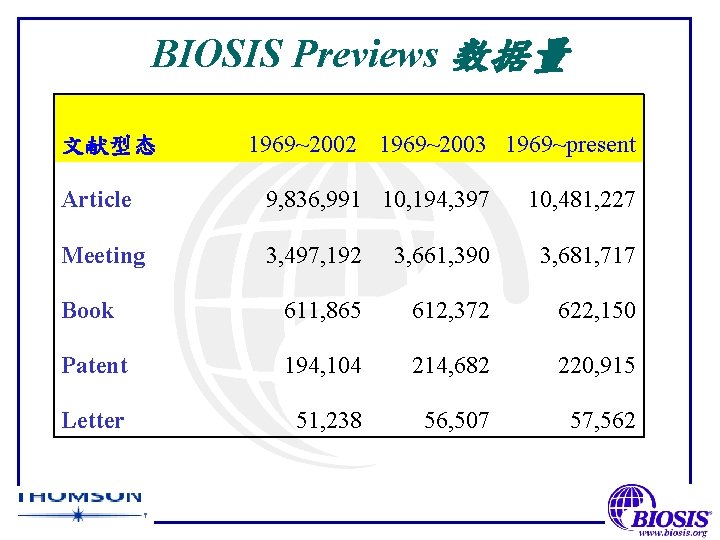 BIOSIS Previews 数据量

| 文献型态 | 1969~2002 | 1969~2003 | 1969~present |
|---|---|---|---|
| Article | 9,836,991 | 10,194,397 | 10,481,227 |
| Meeting | 3,497,192 | 3,661,390 | 3,681,717 |
| Book | 611,865 | 612,372 | 622,150 |
| Patent | 194,104 | 214,682 | 220,915 |
| Letter | 51,238 | 56,507 | 57,562 |

THOMSON

BIOSIS
www.biosis.org